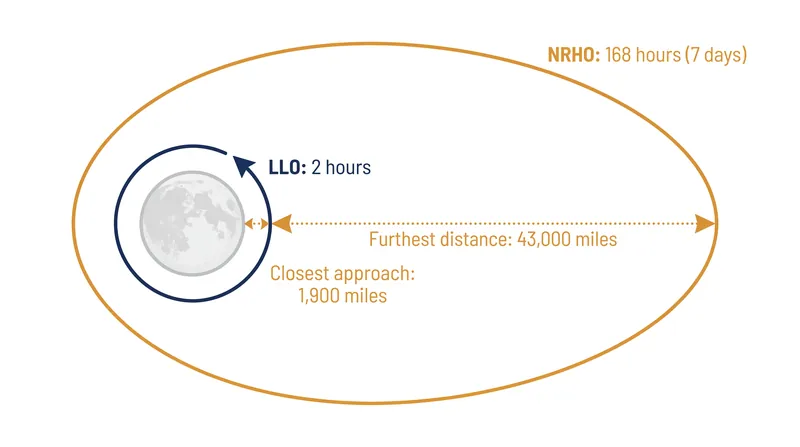 NRHO: 168 hours (7 days)

LLO: 2 hours

Furthest distance: 43,000 miles

Closest approach: 1,900 miles